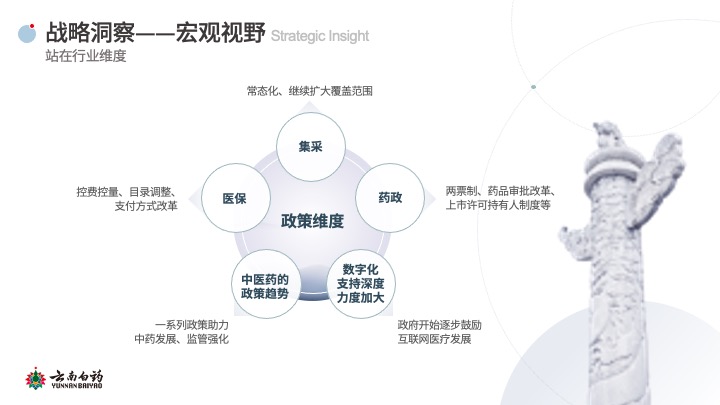 战略洞察——宏观视野 Strategic Insight
站在行业维度

常态化、继续扩大覆盖范围

集采

控费控量、目录调整、支付方式改革

医保

药政

两票制、药品审批改革、上市许可持有人制度等

政策维度

中医药的政策趋势

数字化支持深度力度加大

一系列政策助力中药发展、监管强化

政府开始逐步鼓励互联网医疗发展

云南白药
YUNNAN BAIYAO